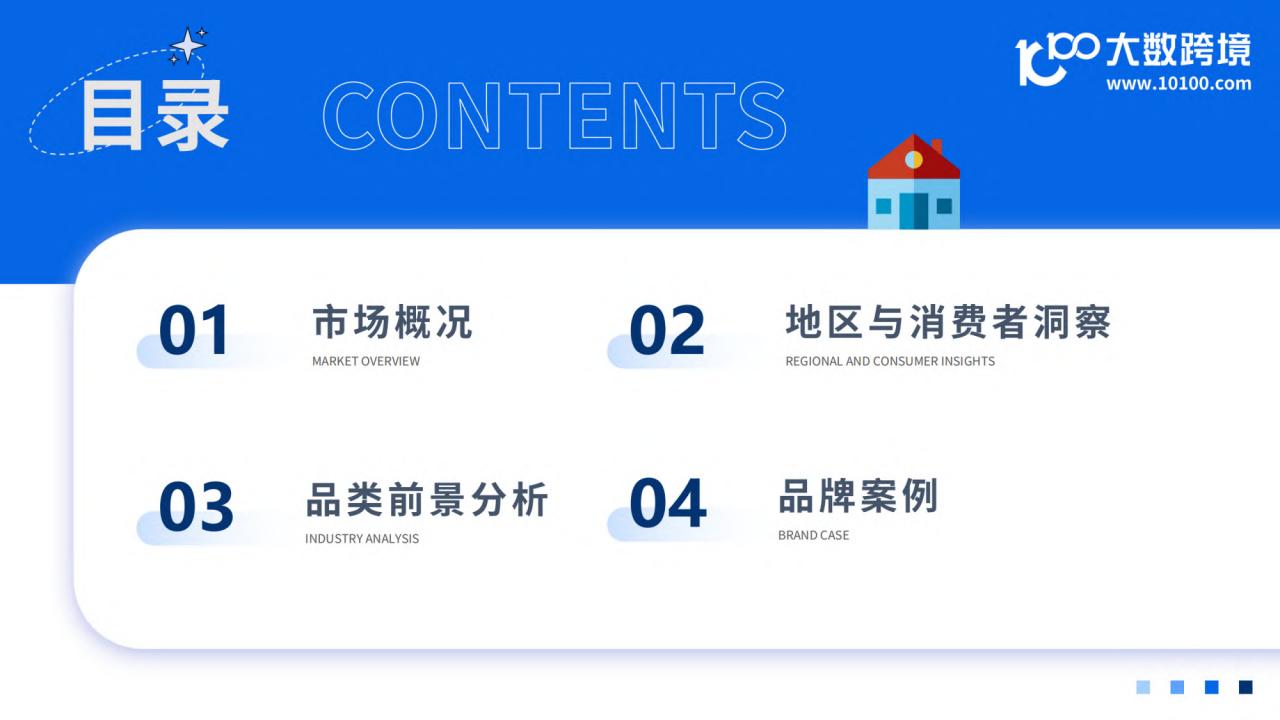 目录 CONTENTS

10100 大数跨境
www.10100.com

01
市场概况
MARKET OVERVIEW

02
地区与消费者洞察
REGIONAL AND CONSUMER INSIGHTS

03
品类前景分析
INDUSTRY ANALYSIS

04
品牌案例
BRAND CASE